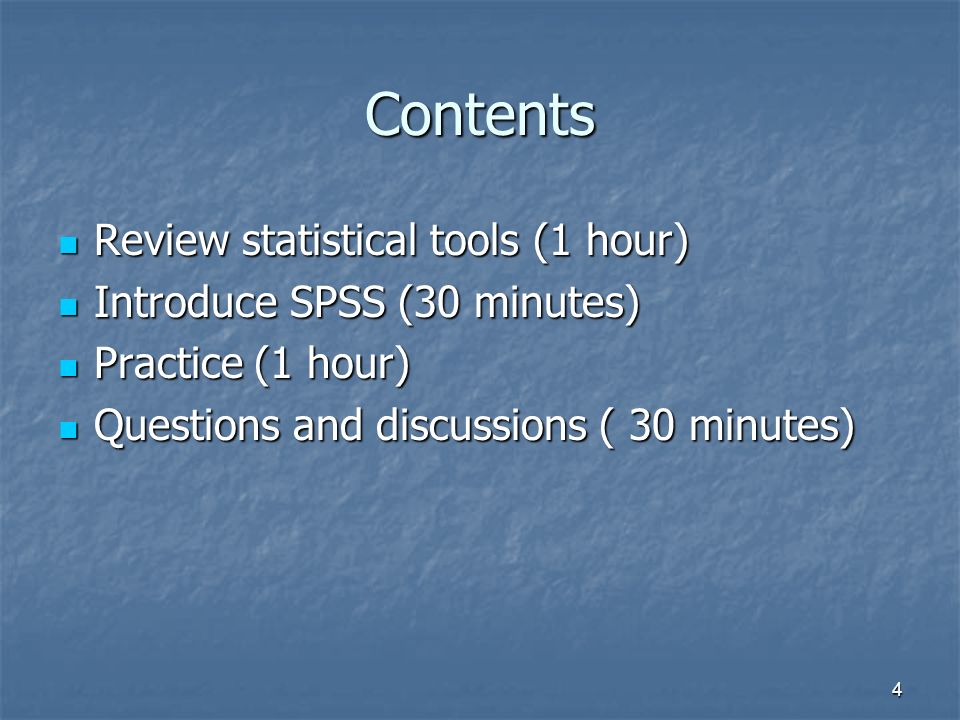 Contents

- Review statistical tools (1 hour)
- Introduce SPSS (30 minutes)
- Practice (1 hour)
- Questions and discussions ( 30 minutes)

4